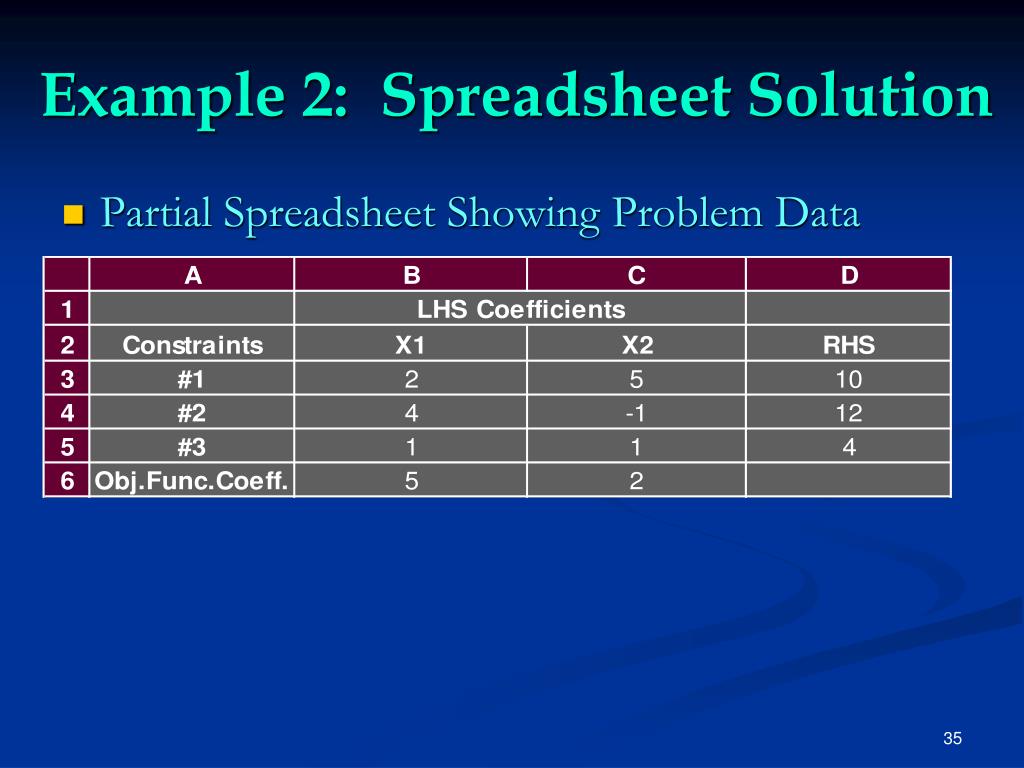 Example 2: Spreadsheet Solution

Partial Spreadsheet Showing Problem Data

| | A | B | C | D |
|---|---|---|---|---|
| 1 | | LHS Coefficients | | |
| 2 | Constraints | X1 | X2 | RHS |
| 3 | #1 | 2 | 5 | 10 |
| 4 | #2 | 4 | -1 | 12 |
| 5 | #3 | 1 | 1 | 4 |
| 6 | Obj.Func.Coeff. | 5 | 2 | |

35